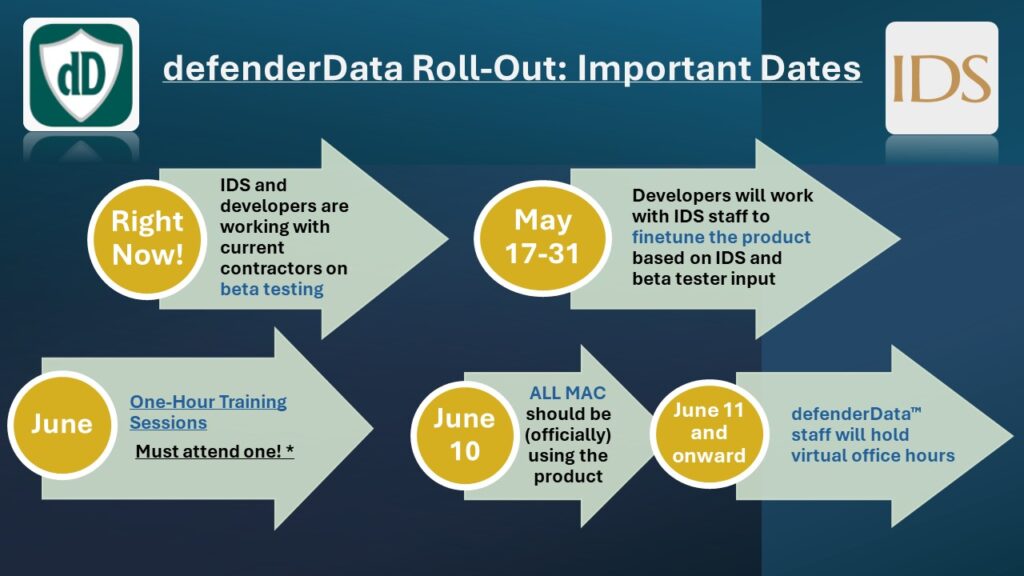 dD

defenderData Roll-Out: Important Dates

IDS

Right Now!

IDS and developers are working with current contractors on beta testing

May 17-31

Developers will work with IDS staff to finetune the product based on IDS and beta tester input

June

One-Hour Training Sessions

Must attend one! *

June 10

ALL MAC should be (officially) using the product

June 11 and onward

defenderData™ staff will hold virtual office hours